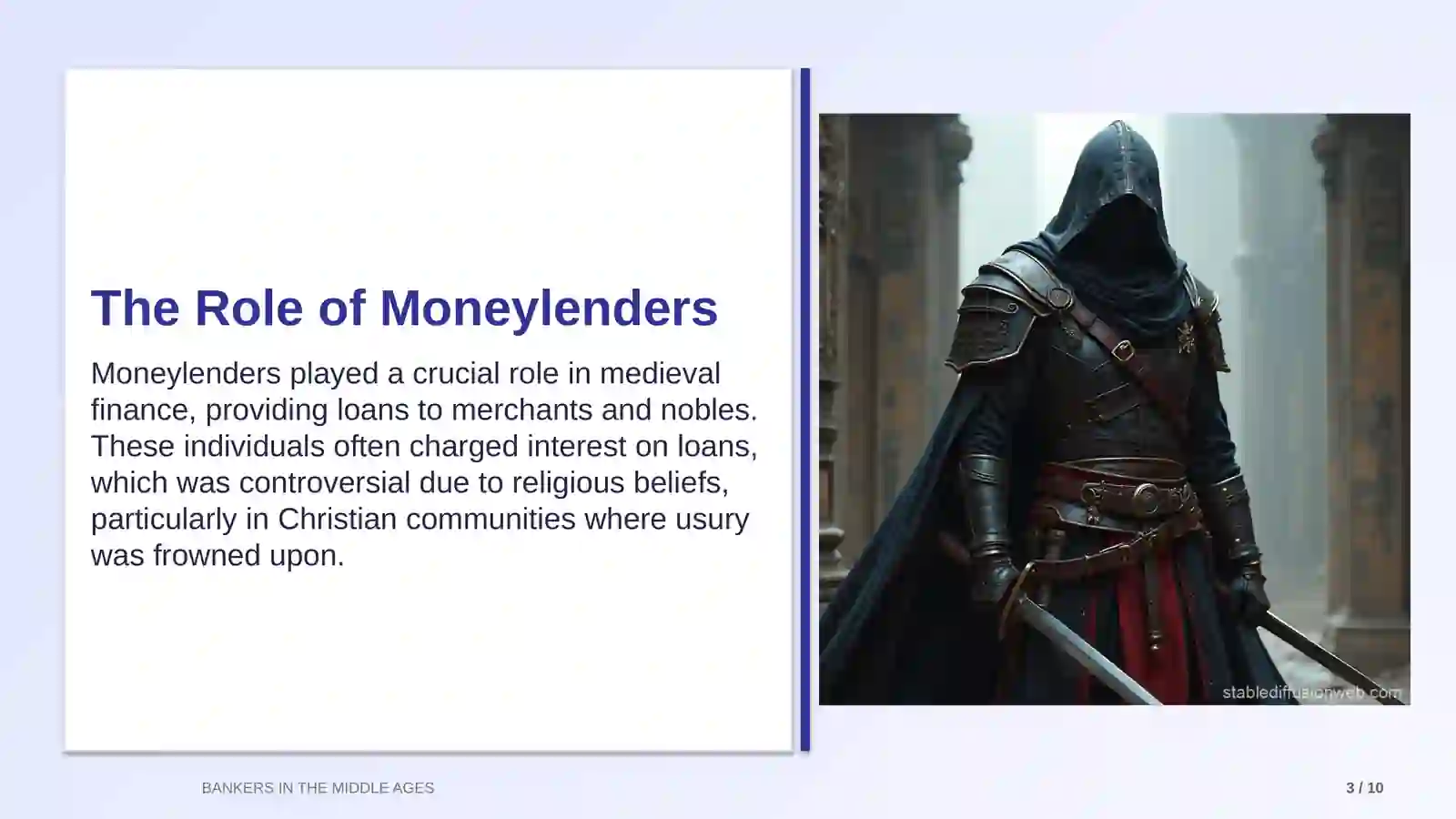 The Role of Moneylenders

Moneylenders played a crucial role in medieval finance, providing loans to merchants and nobles. These individuals often charged interest on loans, which was controversial due to religious beliefs, particularly in Christian communities where usury was frowned upon.

stablediffusionweb.com

BANKERS IN THE MIDDLE AGES

3 / 10